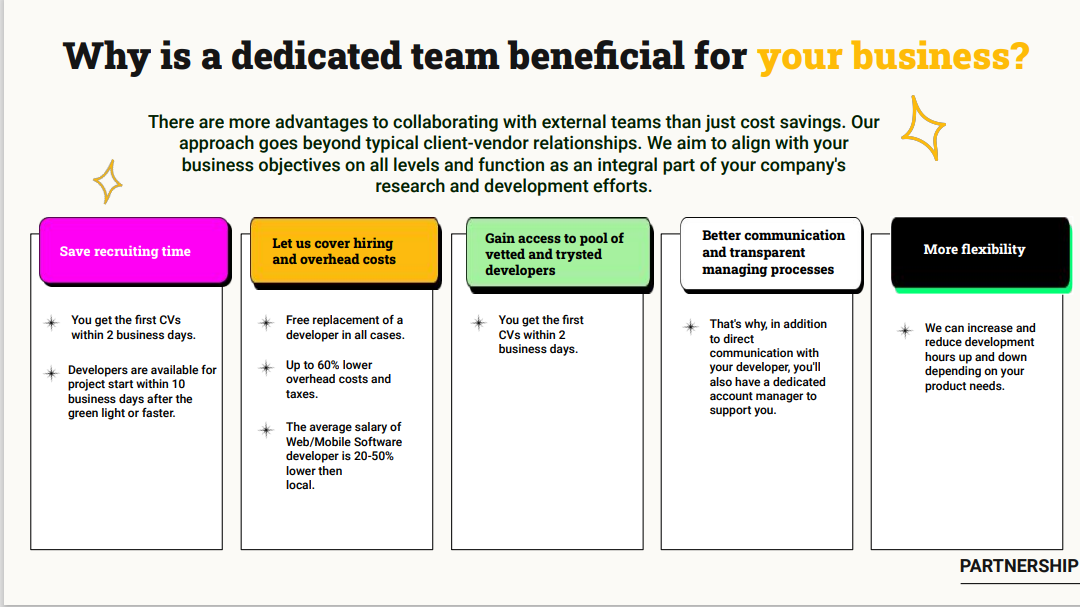 Why is a dedicated team beneficial for your business?

There are more advantages to collaborating with external teams than just cost savings. Our approach goes beyond typical client-vendor relationships. We aim to align with your business objectives on all levels and function as an integral part of your company's research and development efforts.

Save recruiting time

You get the first CVs within 2 business days.

Developers are available for project start within 10 business days after the green light or faster.

Let us cover hiring and overhead costs

Free replacement of a developer in all cases.

Up to 60% lower overhead costs and taxes.

The average salary of Web/Mobile Software developer is 20-50% lower then local.

Gain access to pool of vetted and trysted developers

You get the first CVs within 2 business days.

Better communication and transparent managing processes

That's why, in addition to direct communication with your developer, you'll also have a dedicated account manager to support you.

More flexibility

We can increase and reduce development hours up and down depending on your product needs.

PARTNERSHIP